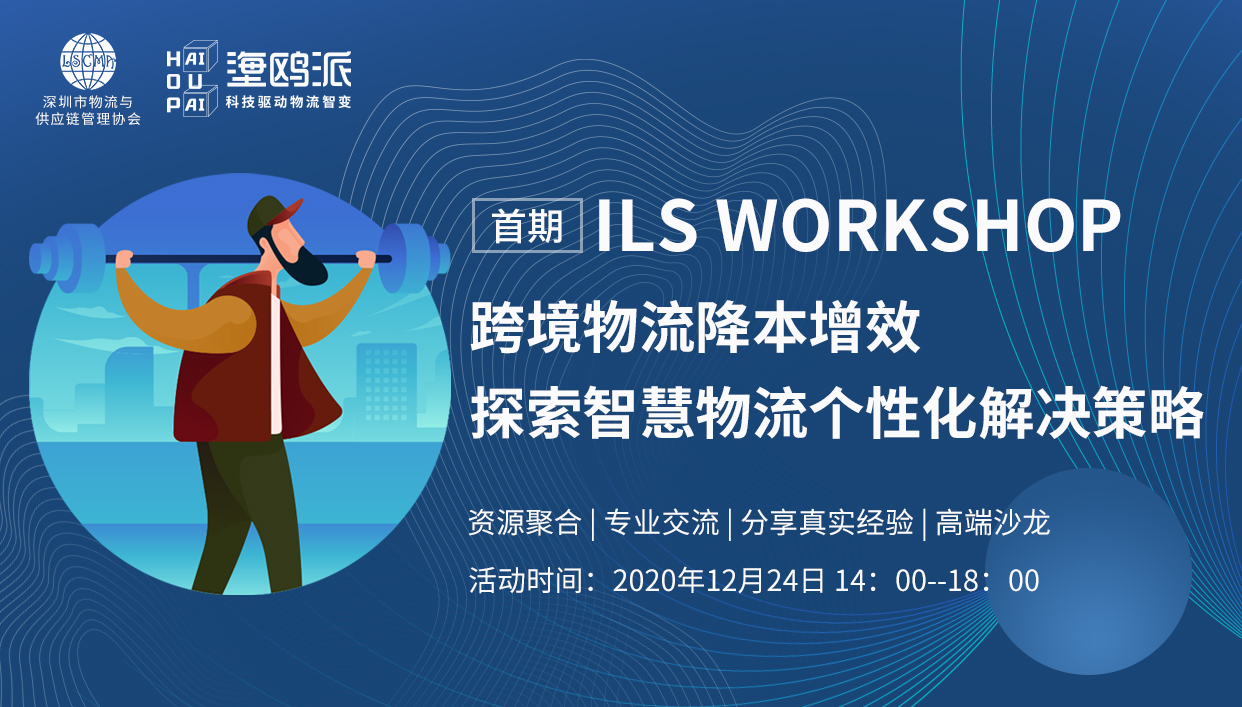 LSCMA
深圳市物流与供应链管理协会

HAI OU PAI
海鸥派
科技驱动物流智变

首期 ILS WORKSHOP
跨境物流降本增效
探索智慧物流个性化解决策略

资源聚合 | 专业交流 | 分享真实经验 | 高端沙龙
活动时间：2020年12月24日 14：00--18：00